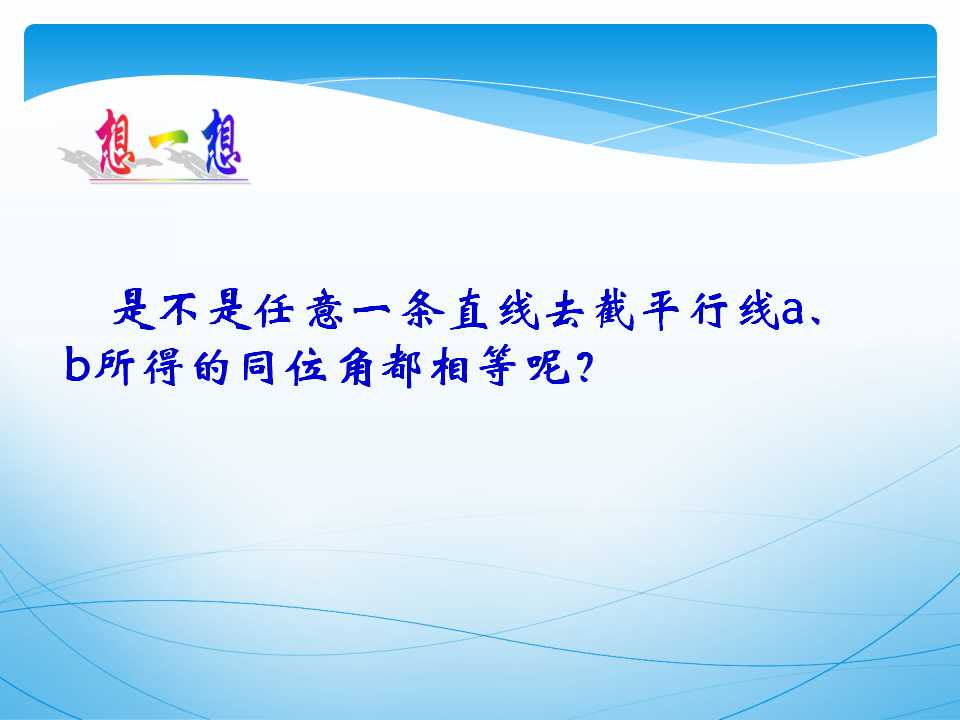 想一想

是不是任意一条直线去截平行线a、b所得的同位角都相等呢?